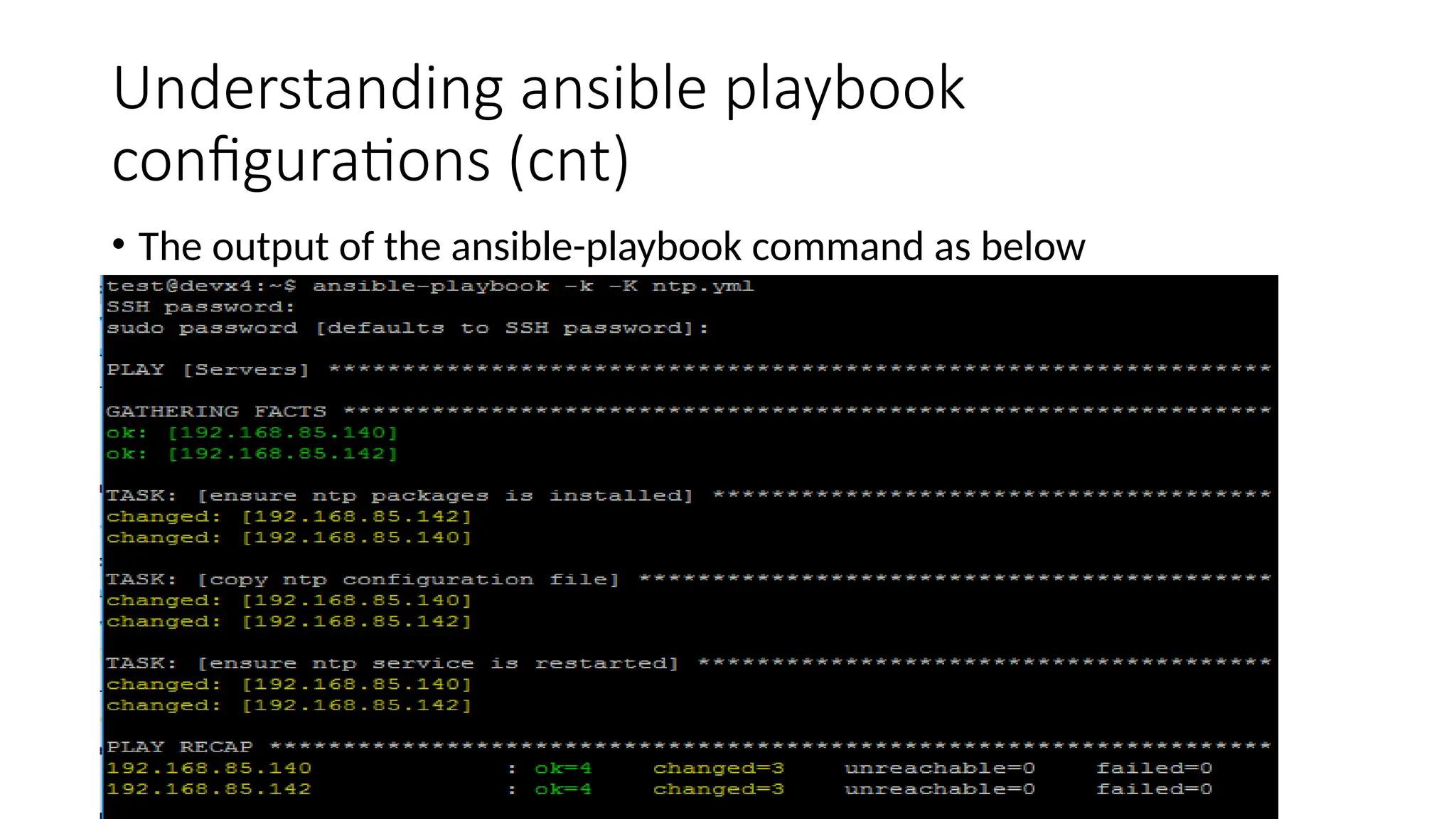 Understanding ansible playbook configurations (cnt)

• The output of the ansible-playbook command as below

test@devx4:~$ ansible-playbook -k -K ntp.yml
SSH password:
sudo password [defaults to SSH password]:

PLAY [Servers] ****************************************************************

GATHERING FACTS ***************************************************************
ok: [192.168.85.140]
ok: [192.168.85.142]

TASK: [ensure ntp packages is installed] **************************************
changed: [192.168.85.142]
changed: [192.168.85.140]

TASK: [copy ntp configuration file] *******************************************
changed: [192.168.85.140]
changed: [192.168.85.142]

TASK: [ensure ntp service is restarted] ***************************************
changed: [192.168.85.140]
changed: [192.168.85.142]

PLAY RECAP ********************************************************************
192.168.85.140 : ok=4 changed=3 unreachable=0 failed=0
192.168.85.142 : ok=4 changed=3 unreachable=0 failed=0